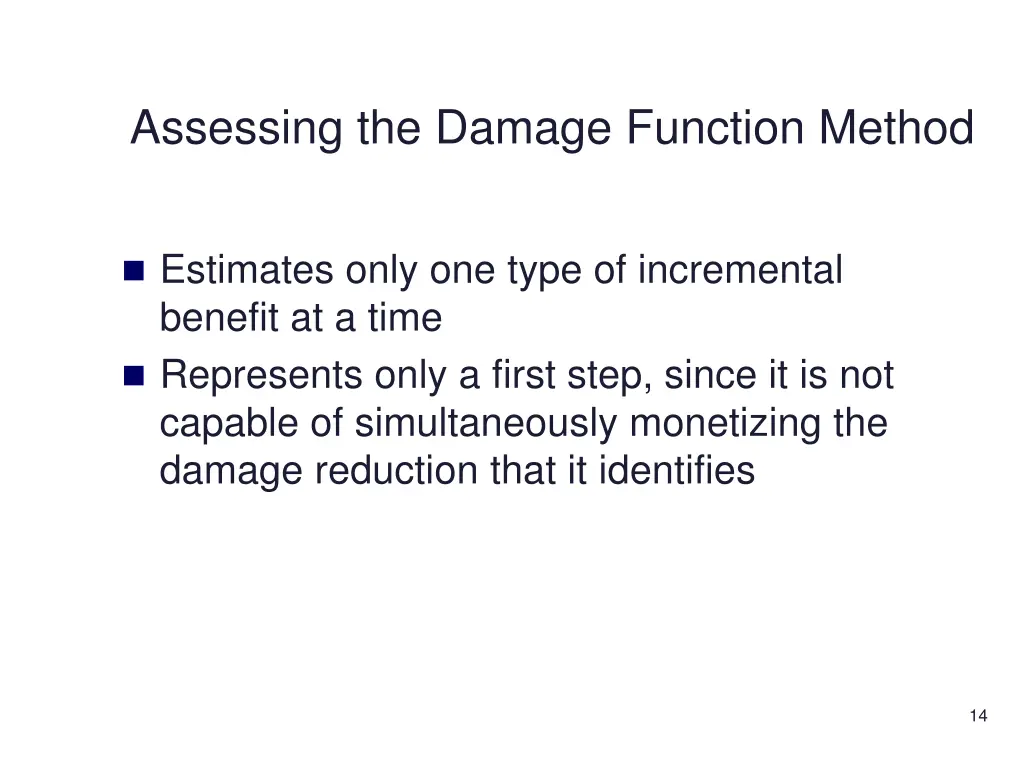 Assessing the Damage Function Method

- Estimates only one type of incremental benefit at a time
- Represents only a first step, since it is not capable of simultaneously monetizing the damage reduction that it identifies

14